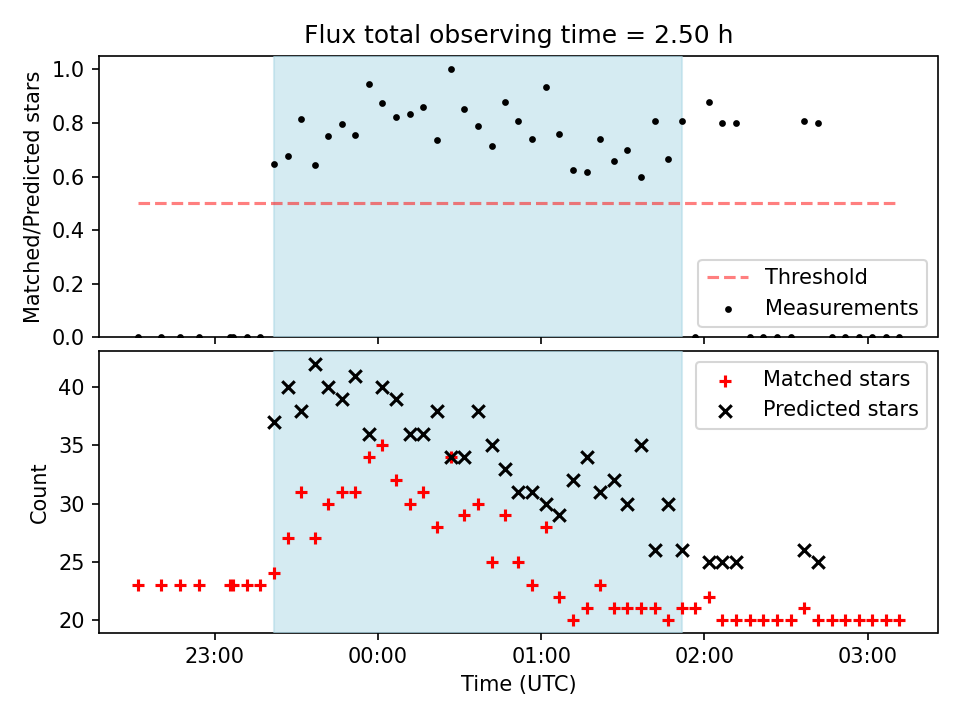 Flux total observing time = 2.50 h

Matched/Predicted stars

1.0
0.8
0.6
0.4
0.2
0.0

Threshold
Measurements

Count

40
35
30
25
20

Matched stars
Predicted stars

23:00
00:00
01:00
02:00
03:00

Time (UTC)